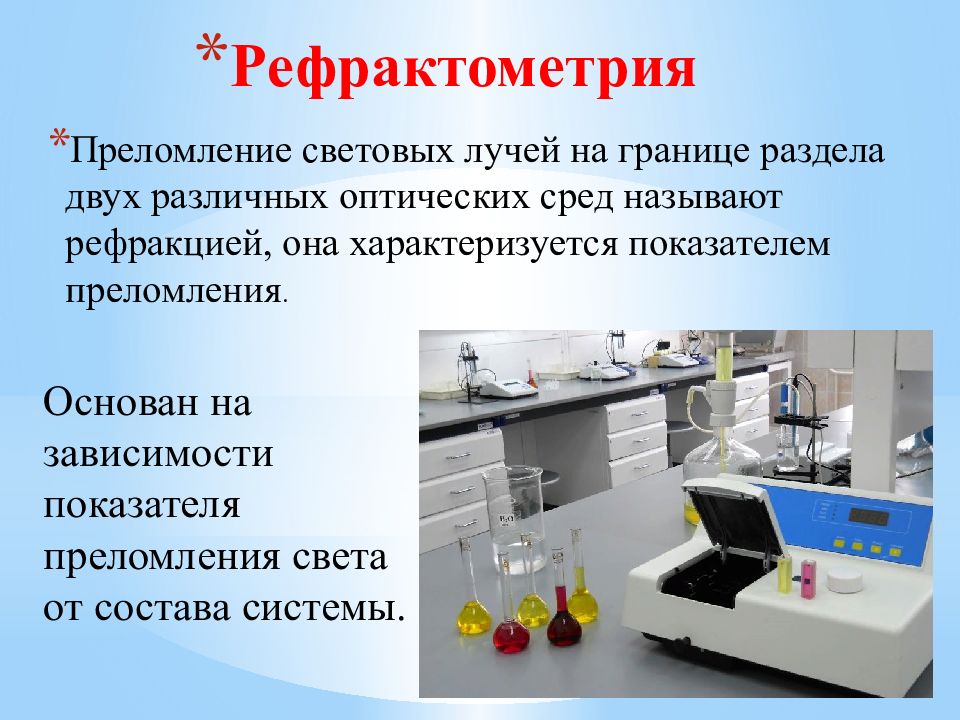 *Рефрактометрия

*Преломление световых лучей на границе раздела двух различных оптических сред называют рефракцией, она характеризуется показателем преломления.

Основан на зависимости показателя преломления света от состава системы.